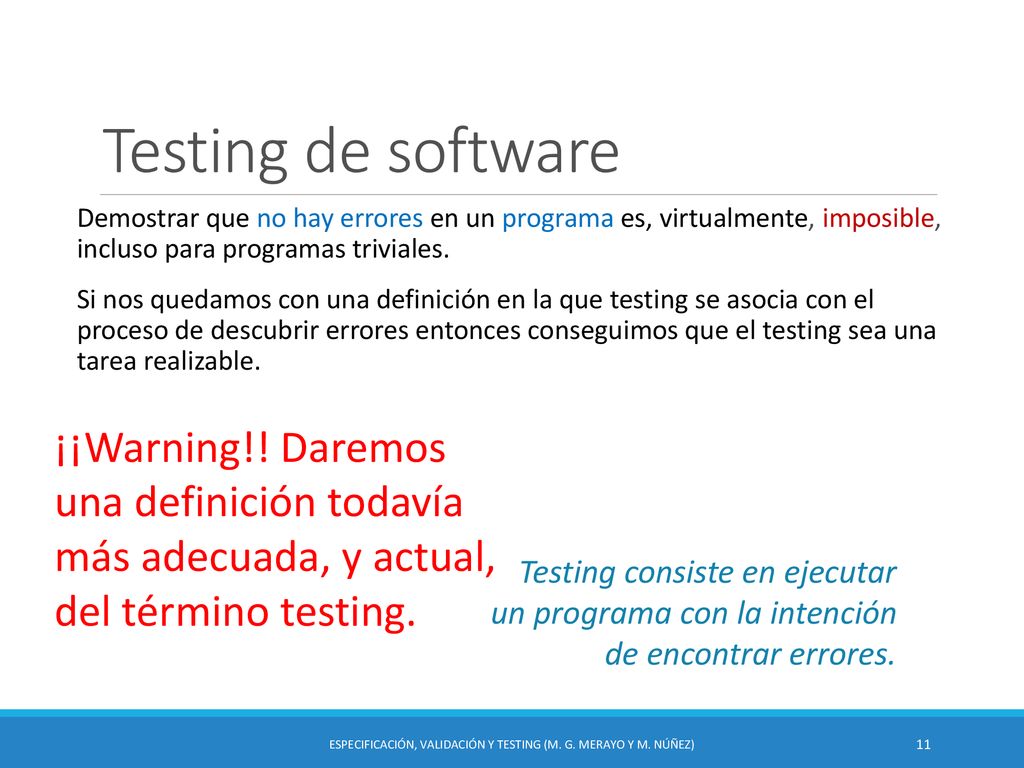 Testing de software

Demostrar que no hay errores en un programa es, virtualmente, imposible, incluso para programas triviales.

Si nos quedamos con una definición en la que testing se asocia con el proceso de descubrir errores entonces conseguimos que el testing sea una tarea realizable.

¡¡Warning!! Daremos una definición todavía más adecuada, y actual, del término testing.

Testing consiste en ejecutar un programa con la intención de encontrar errores.

ESPECIFICACIÓN, VALIDACIÓN Y TESTING (M. G. MERAYO Y M. NÚÑEZ)

11